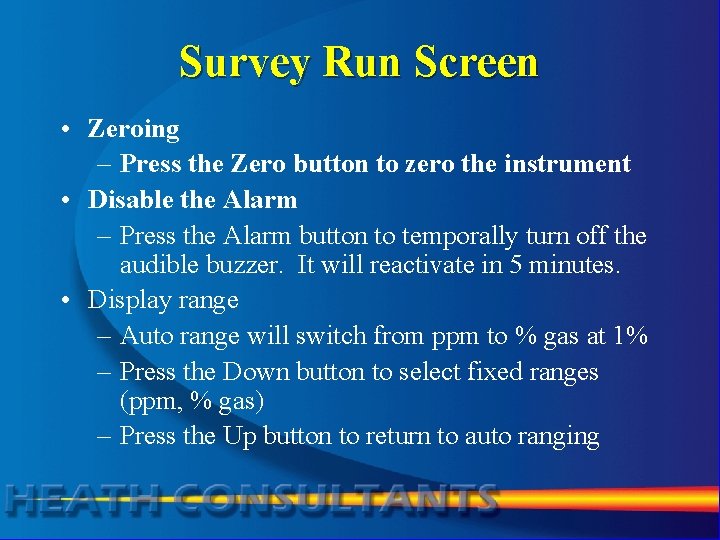 Survey Run Screen

• Zeroing
– Press the Zero button to zero the instrument
• Disable the Alarm
– Press the Alarm button to temporally turn off the audible buzzer. It will reactivate in 5 minutes.
• Display range
– Auto range will switch from ppm to % gas at 1%
– Press the Down button to select fixed ranges (ppm, % gas)
– Press the Up button to return to auto ranging

HEATH CONSULTANTS